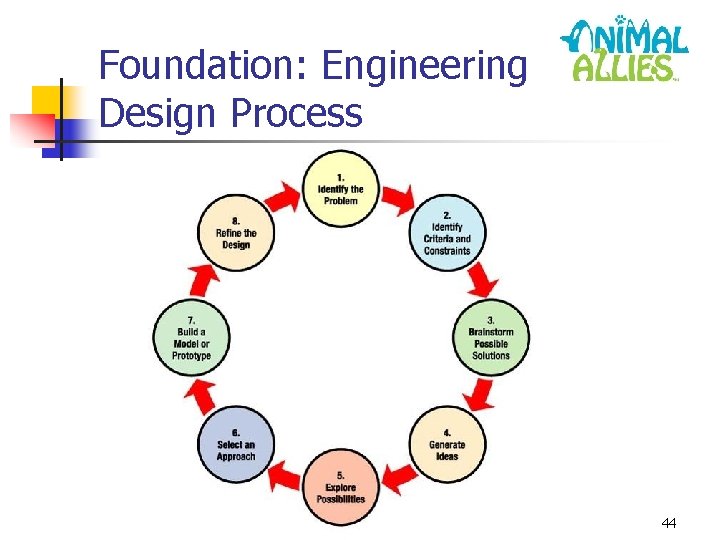 Foundation: Engineering Design Process

ANIMAL ALLIES

1. Identify the Problem

2. Identify Criteria and Constraints

3. Brainstorm Possible Solutions

4. Generate Ideas

5. Explore Possibilities

6. Select an Approach

7. Build a Model or Prototype

8. Refine the Design

44